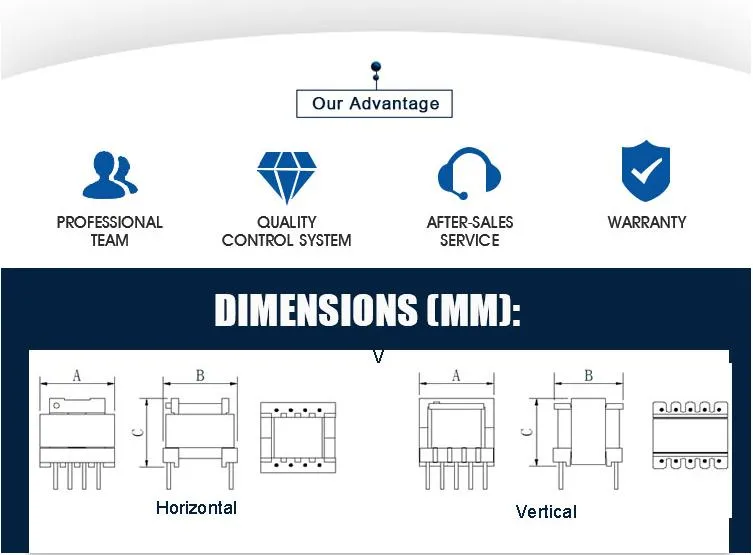 Our Advantage

PROFESSIONAL TEAM

QUALITY CONTROL SYSTEM

AFTER-SALES SERVICE

WARRANTY

DIMENSIONS (MM):

V

A

B

C

Horizontal

A

B

C

Vertical